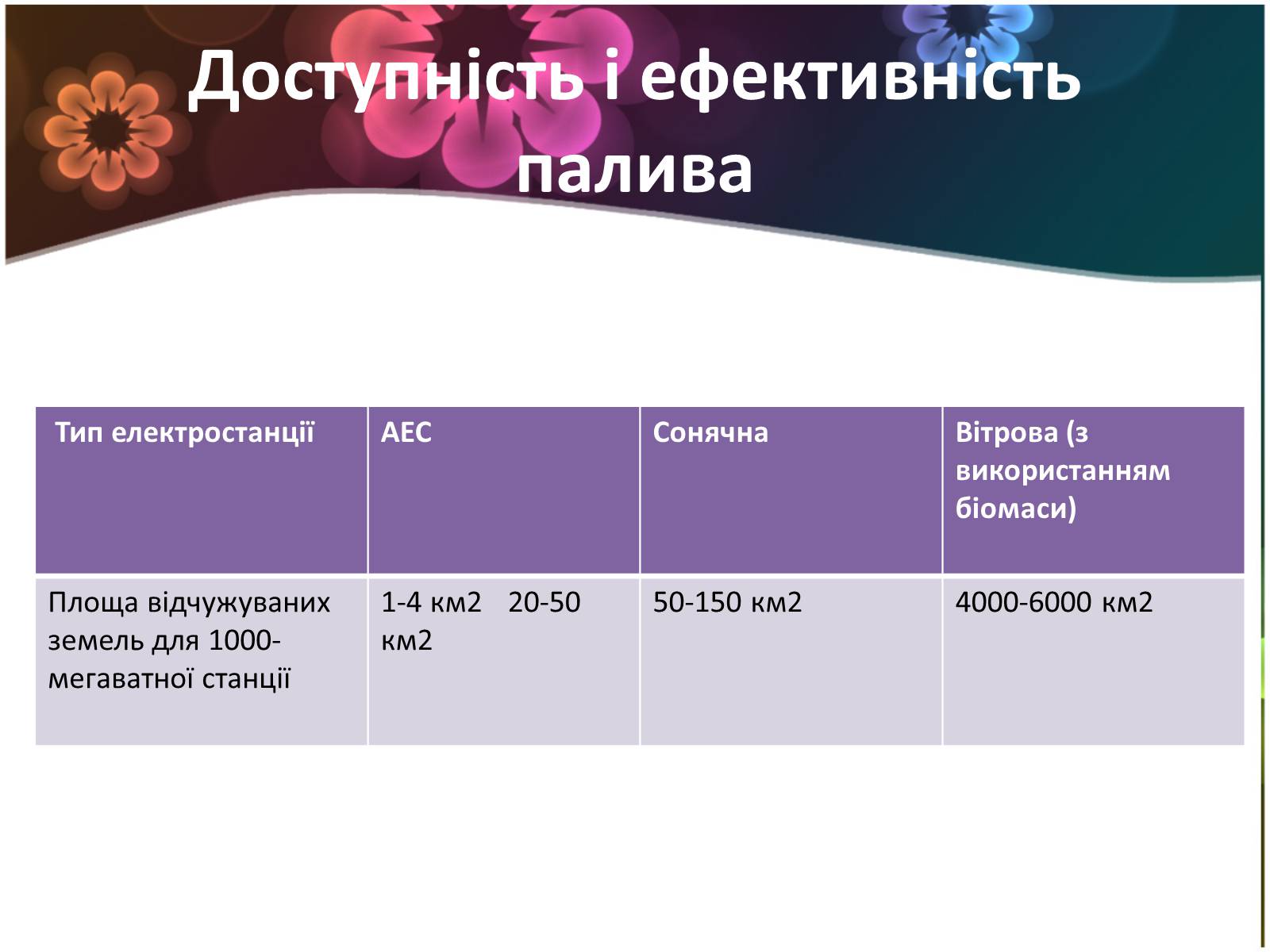 Доступність і ефективність палива

| Тип електростанції | АЕС | Сонячна | Вітрова (з використанням біомаси) |
|---|---|---|---|
| Площа відчужуваних земель для 1000-мегаватної станції | 1-4 км2 20-50 км2 | 50-150 км2 | 4000-6000 км2 |